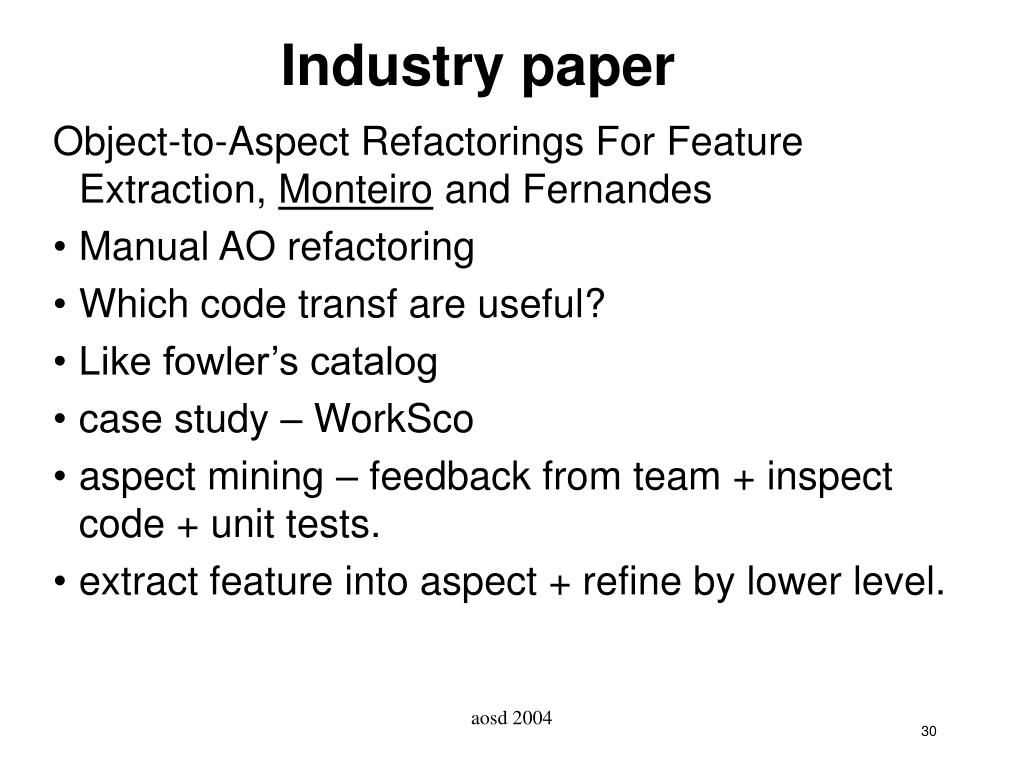 Industry paper

Object-to-Aspect Refactorings For Feature Extraction, Monteiro and Fernandes

• Manual AO refactoring
• Which code transf are useful?
• Like fowler’s catalog
• case study – WorkSco
• aspect mining – feedback from team + inspect code + unit tests.
• extract feature into aspect + refine by lower level.

aosd 2004

30